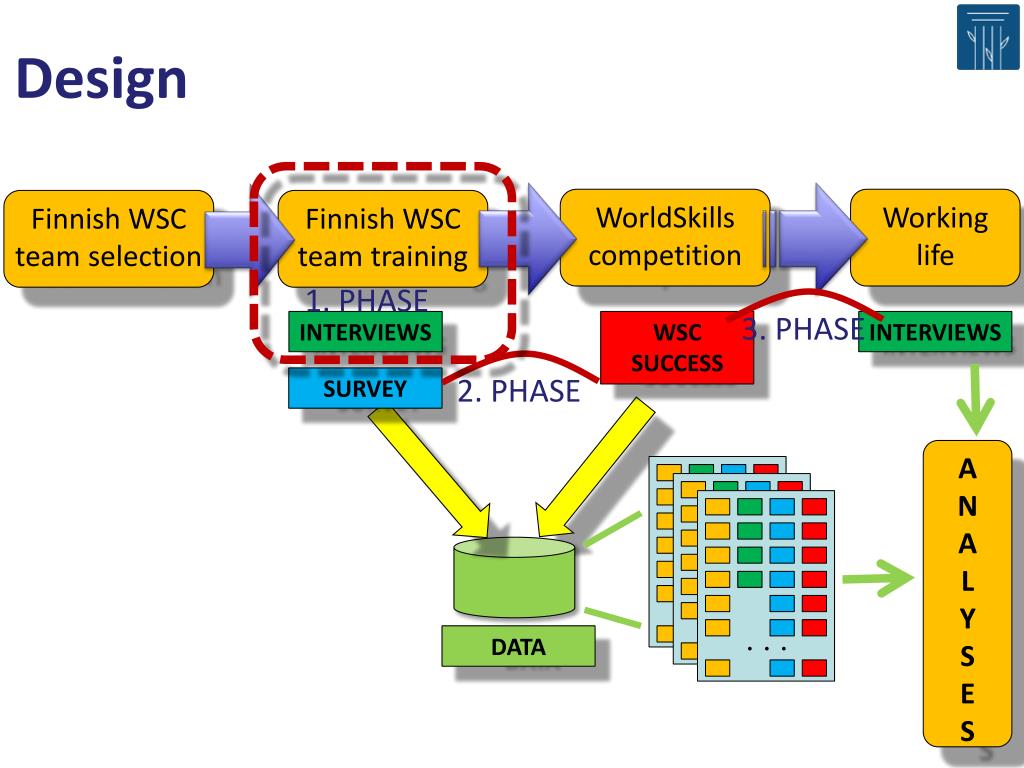 Design

Finnish WSC team selection

Finnish WSC team training

WorldSkills competition

Working life

1. PHASE

INTERVIEWS

SURVEY

2. PHASE

WSC SUCCESS

3. PHASE

INTERVIEWS

DATA

. . .

A N A L Y S E S